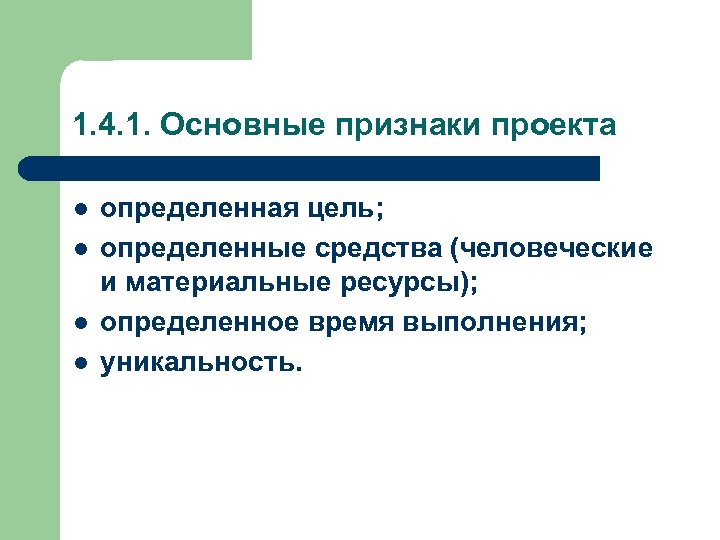 1.4.1. Основные признаки проекта

- определенная цель;
- определенные средства (человеческие и материальные ресурсы);
- определенное время выполнения;
- уникальность.